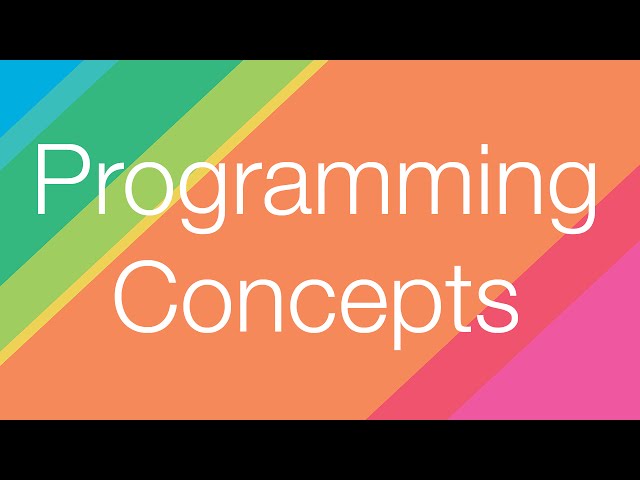 Programming Concepts